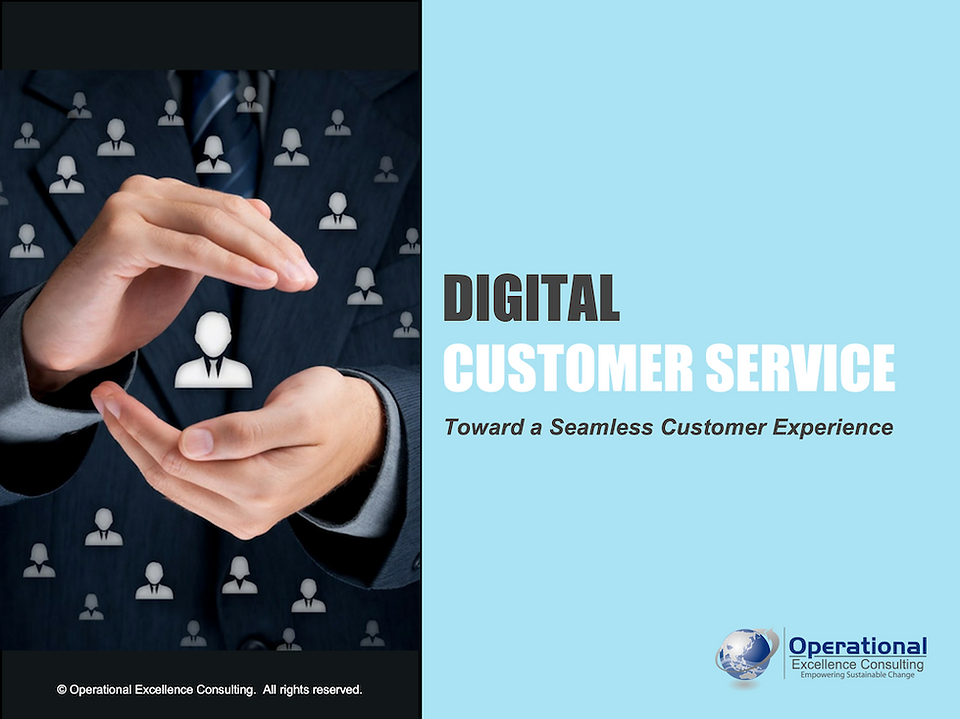 DIGITAL
CUSTOMER SERVICE

Toward a Seamless Customer Experience

Operational
Excellence Consulting
Empowering Sustainable Change

© Operational Excellence Consulting. All rights reserved.